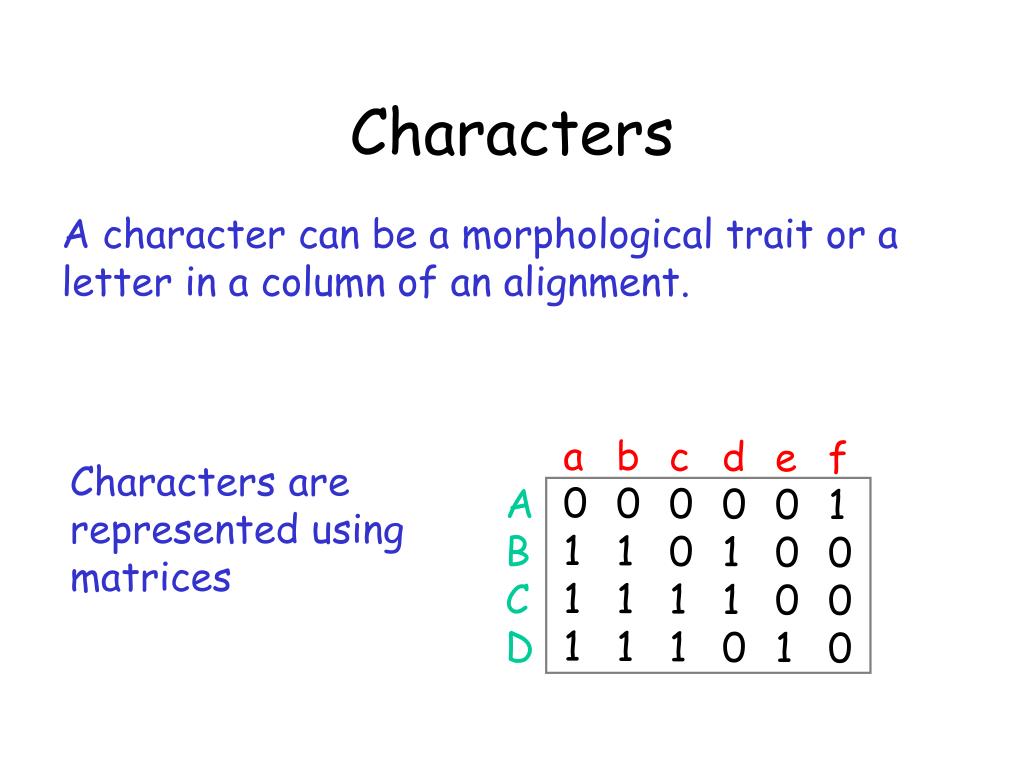 Characters

A character can be a morphological trait or a letter in a column of an alignment.

Characters are represented using matrices

| | a | b | c | d | e | f |
|---|---|---|---|---|---|---|
| A | 0 | 0 | 0 | 0 | 0 | 1 |
| B | 1 | 1 | 0 | 1 | 0 | 0 |
| C | 1 | 1 | 1 | 1 | 0 | 0 |
| D | 1 | 1 | 1 | 0 | 1 | 0 |